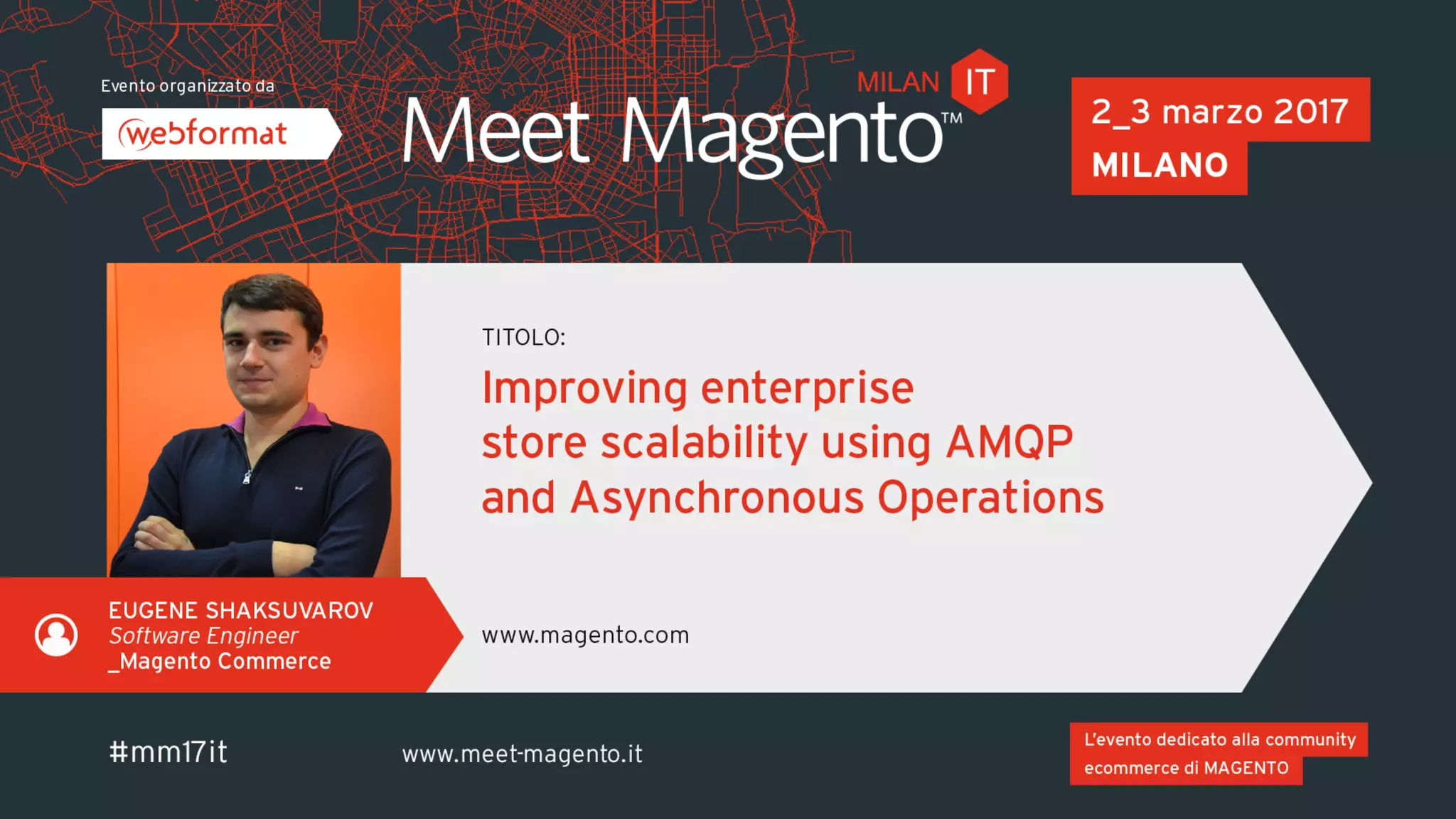 Evento organizzato da
webformat

MILAN IT
Meet Magento™

2_3 marzo 2017
MILANO

TITOLO:
Improving enterprise store scalability using AMQP and Asynchronous Operations

EUGENE SHAKSUVAROV
Software Engineer
_Magento Commerce

www.magento.com

#mm17it

www.meet-magento.it

L'evento dedicato alla community ecommerce di MAGENTO